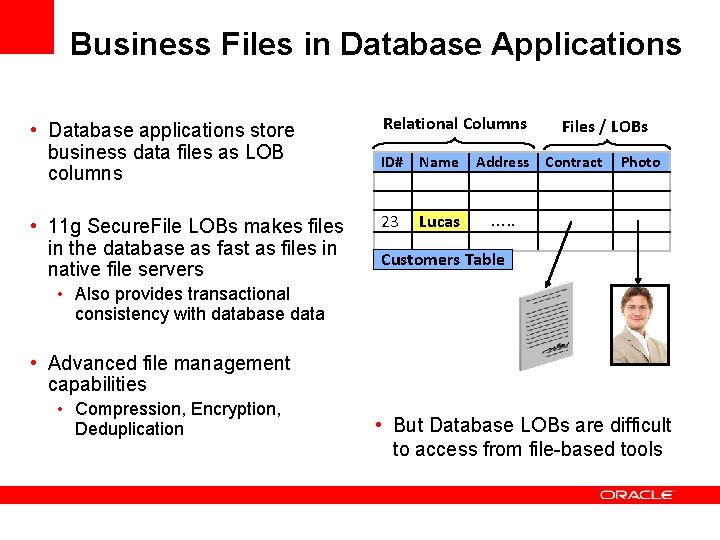 Business Files in Database Applications

• Database applications store business data files as LOB columns

• 11g SecureFile LOBs makes files in the database as fast as files in native file servers
  • Also provides transactional consistency with database data

• Advanced file management capabilities
  • Compression, Encryption, Deduplication

Relational Columns

Files / LOBs

| ID# | Name | Address | Contract | Photo |
|---|---|---|---|---|
| | | | | |
| | | | | |
| 23 | Lucas | ….. | | |
| | | | | |

Customers Table

• But Database LOBs are difficult to access from file-based tools

ORACLE